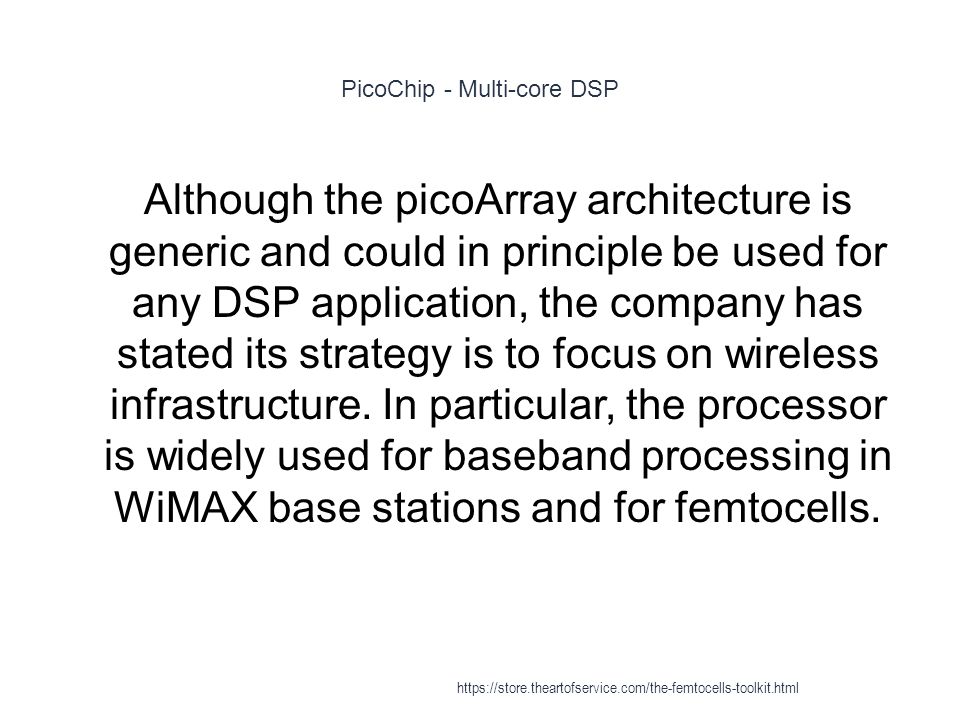 PicoChip - Multi-core DSP

Although the picoArray architecture is generic and could in principle be used for any DSP application, the company has stated its strategy is to focus on wireless infrastructure. In particular, the processor is widely used for baseband processing in WiMAX base stations and for femtocells.

https://store.theartofservice.com/the-femtocells-toolkit.html